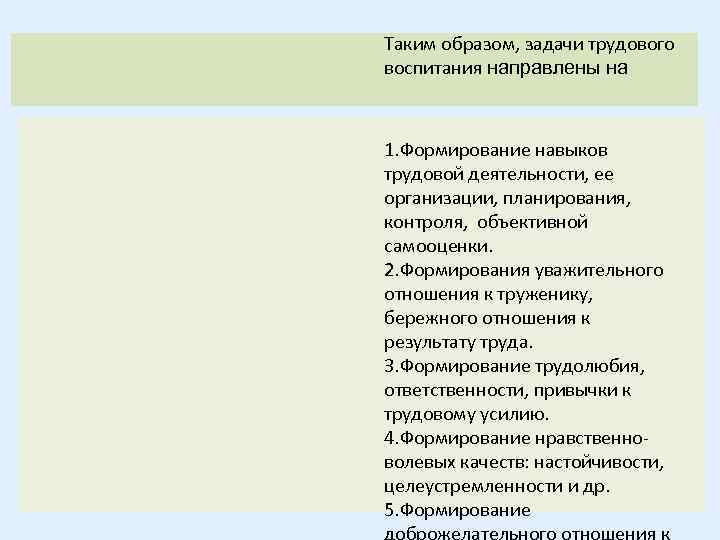 Таким образом, задачи трудового воспитания направлены на

1.Формирование навыков трудовой деятельности, ее организации, планирования, контроля, объективной самооценки.
2.Формирования уважительного отношения к труженику, бережного отношения к результату труда.
3.Формирование трудолюбия, ответственности, привычки к трудовому усилию.
4.Формирование нравственно-волевых качеств: настойчивости, целеустремленности и др.
5.Формирование доброжелательного отношения к